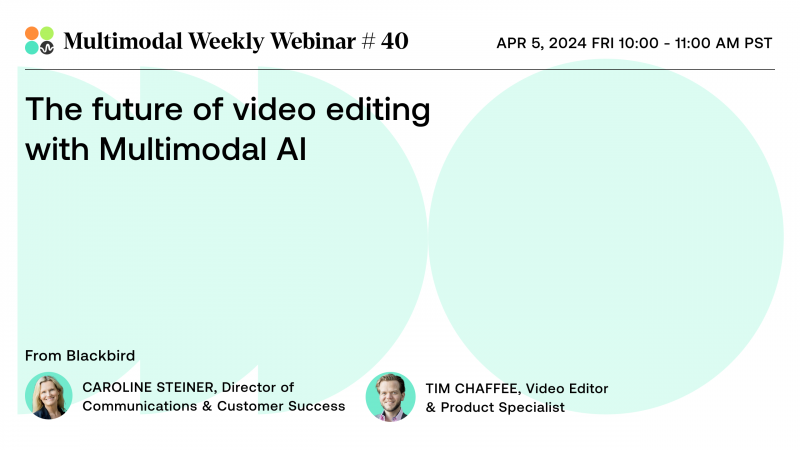 Multimodal Weekly Webinar # 40

APR 5, 2024 FRI 10:00 - 11:00 AM PST

The future of video editing with Multimodal AI

From Blackbird

CAROLINE STEINER, Director of Communications & Customer Success

TIM CHAFFEE, Video Editor & Product Specialist